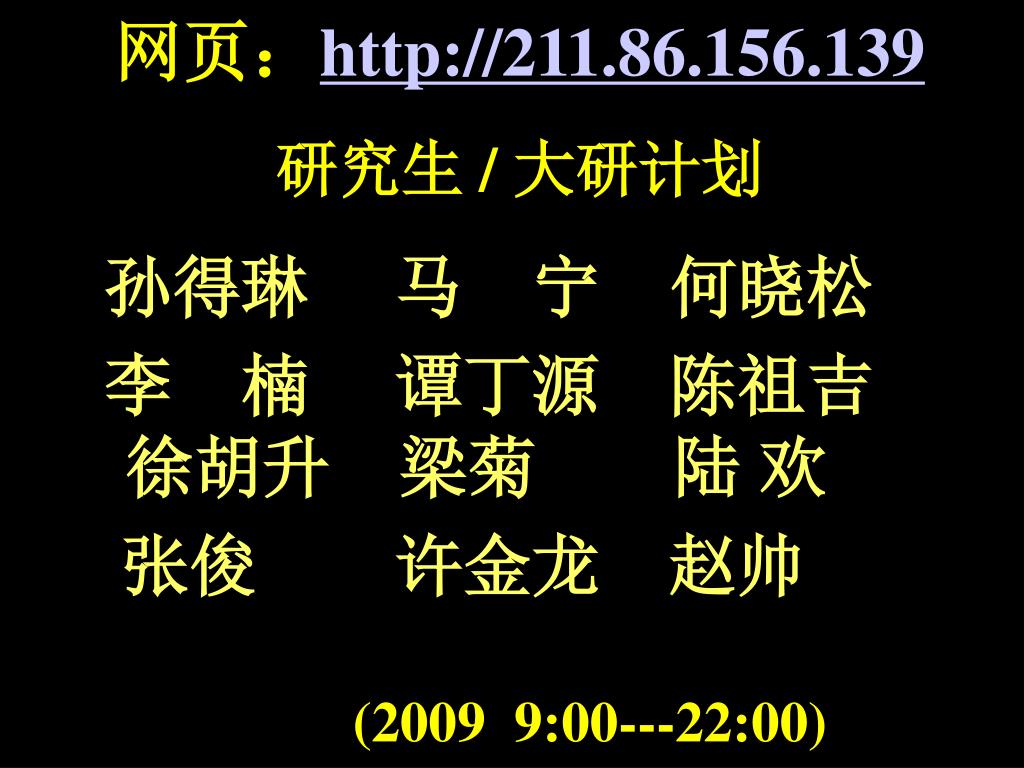 网页：http://211.86.156.139

研究生 / 大研计划

孙得琳　马　宁　何晓松
李　楠　谭丁源　陈祖吉
徐胡升　梁菊　陆 欢
张俊　许金龙　赵帅

(2009 9:00---22:00)